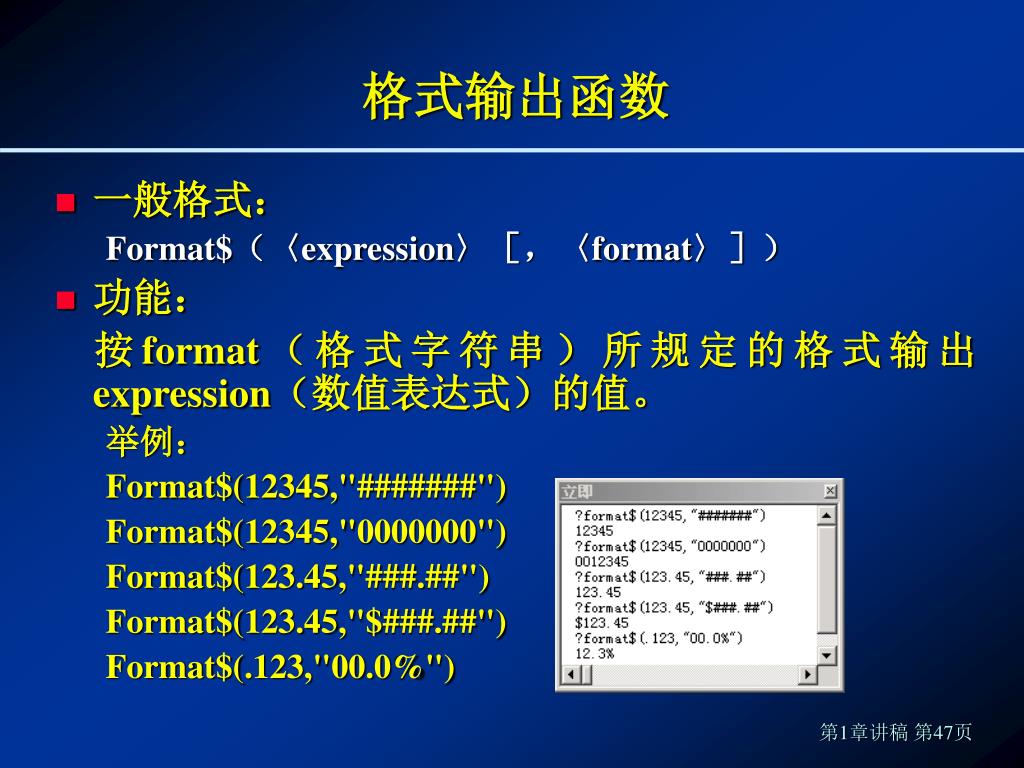 格式输出函数

一般格式：

Format$（〈expression〉［，〈format〉］）

功能：

按 format （格式字符串）所规定的格式输出 expression（数值表达式）的值。

举例：

Format$(12345,"#######")

Format$(12345,"0000000")

Format$(123.45,"###.##")

Format$(123.45,"$###.##")

Format$(.123,"00.0%")

立即

?format$(12345, "#######")
12345
?format$(12345, "0000000")
0012345
?format$(123.45, "###.##")
123.45
?format$(123.45, "$###.##")
$123.45
?format$(.123, "00.0%")
12.3%

第1章讲稿 第47页